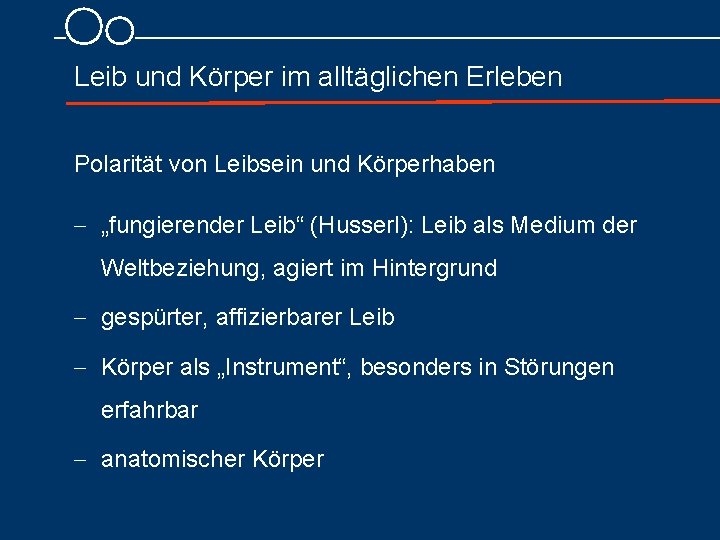 Leib und Körper im alltäglichen Erleben

Polarität von Leibsein und Körperhaben

– „fungierender Leib“ (Husserl): Leib als Medium der Weltbeziehung, agiert im Hintergrund

– gespürter, affizierbarer Leib

– Körper als „Instrument“, besonders in Störungen erfahrbar

– anatomischer Körper